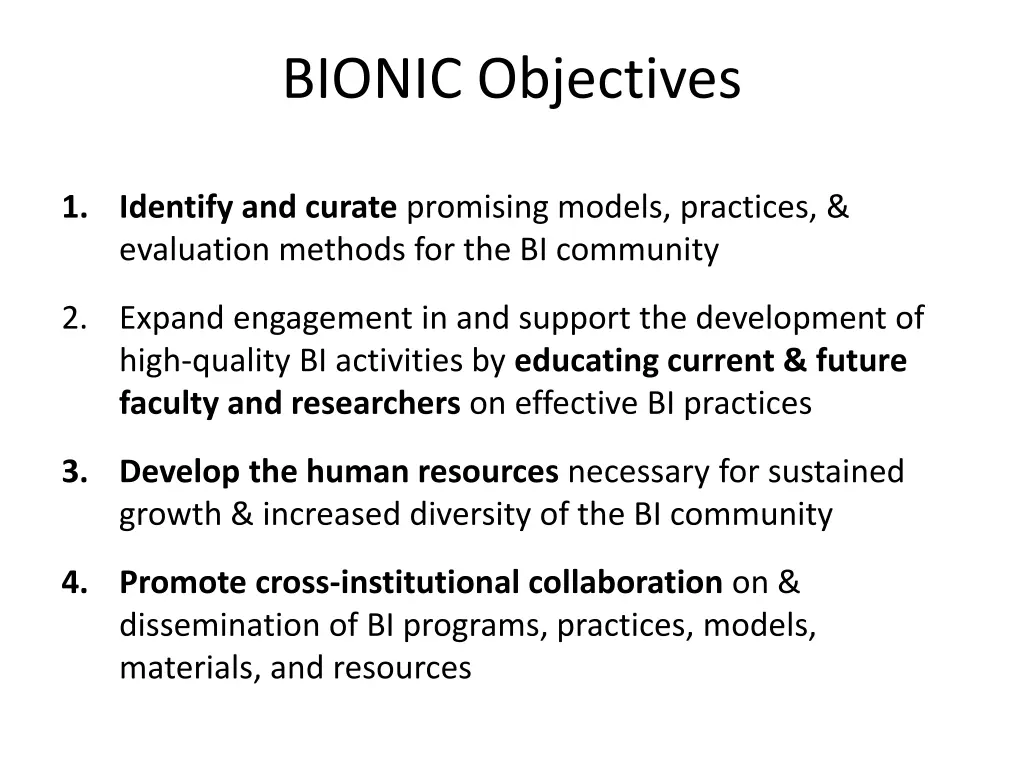 BIONIC Objectives

1. Identify and curate promising models, practices, & evaluation methods for the BI community

2. Expand engagement in and support the development of high-quality BI activities by educating current & future faculty and researchers on effective BI practices

3. Develop the human resources necessary for sustained growth & increased diversity of the BI community

4. Promote cross-institutional collaboration on & dissemination of BI programs, practices, models, materials, and resources